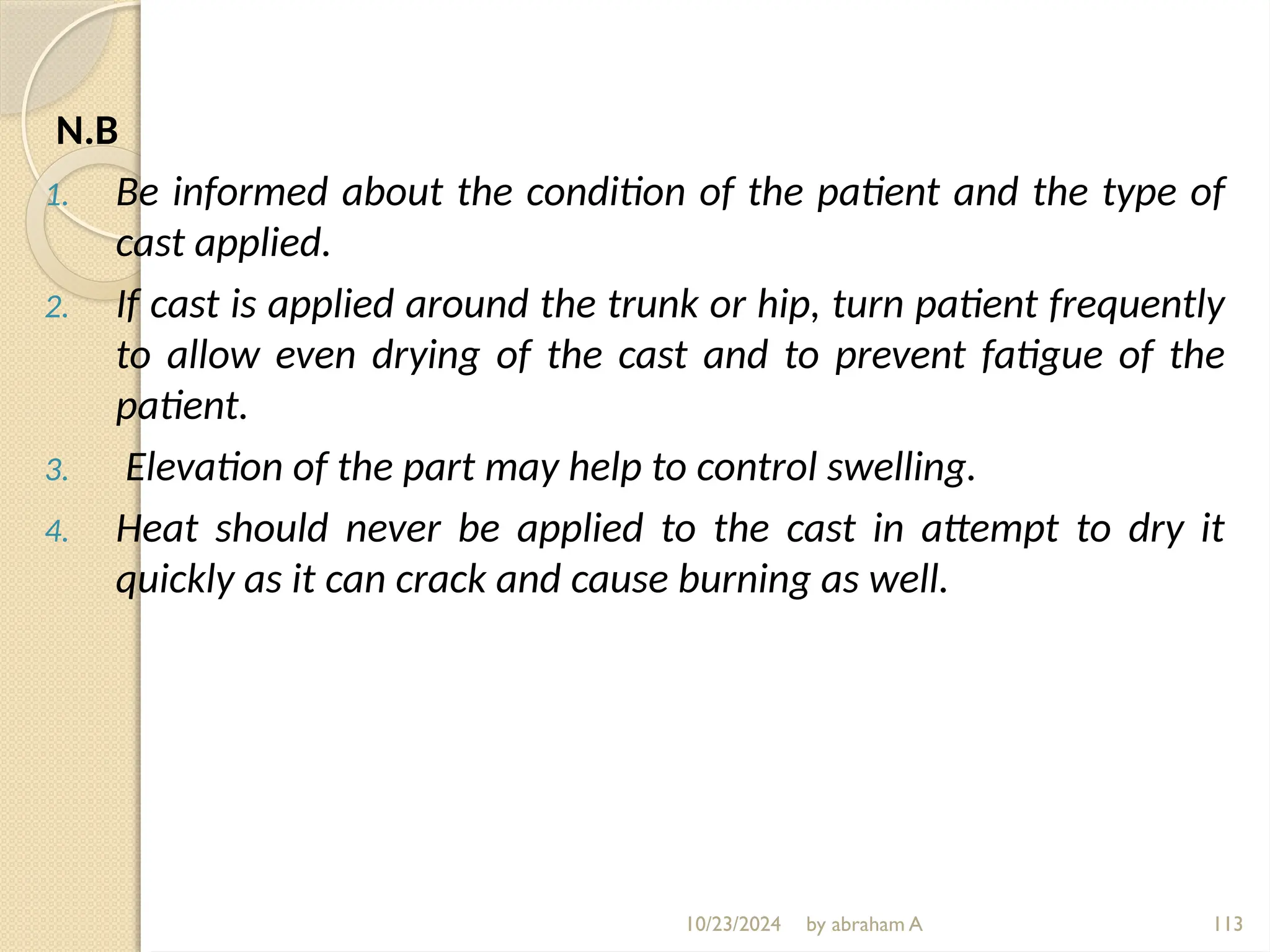 N.B

1. Be informed about the condition of the patient and the type of cast applied.
2. If cast is applied around the trunk or hip, turn patient frequently to allow even drying of the cast and to prevent fatigue of the patient.
3. Elevation of the part may help to control swelling.
4. Heat should never be applied to the cast in attempt to dry it quickly as it can crack and cause burning as well.

10/23/2024 by abraham A 113